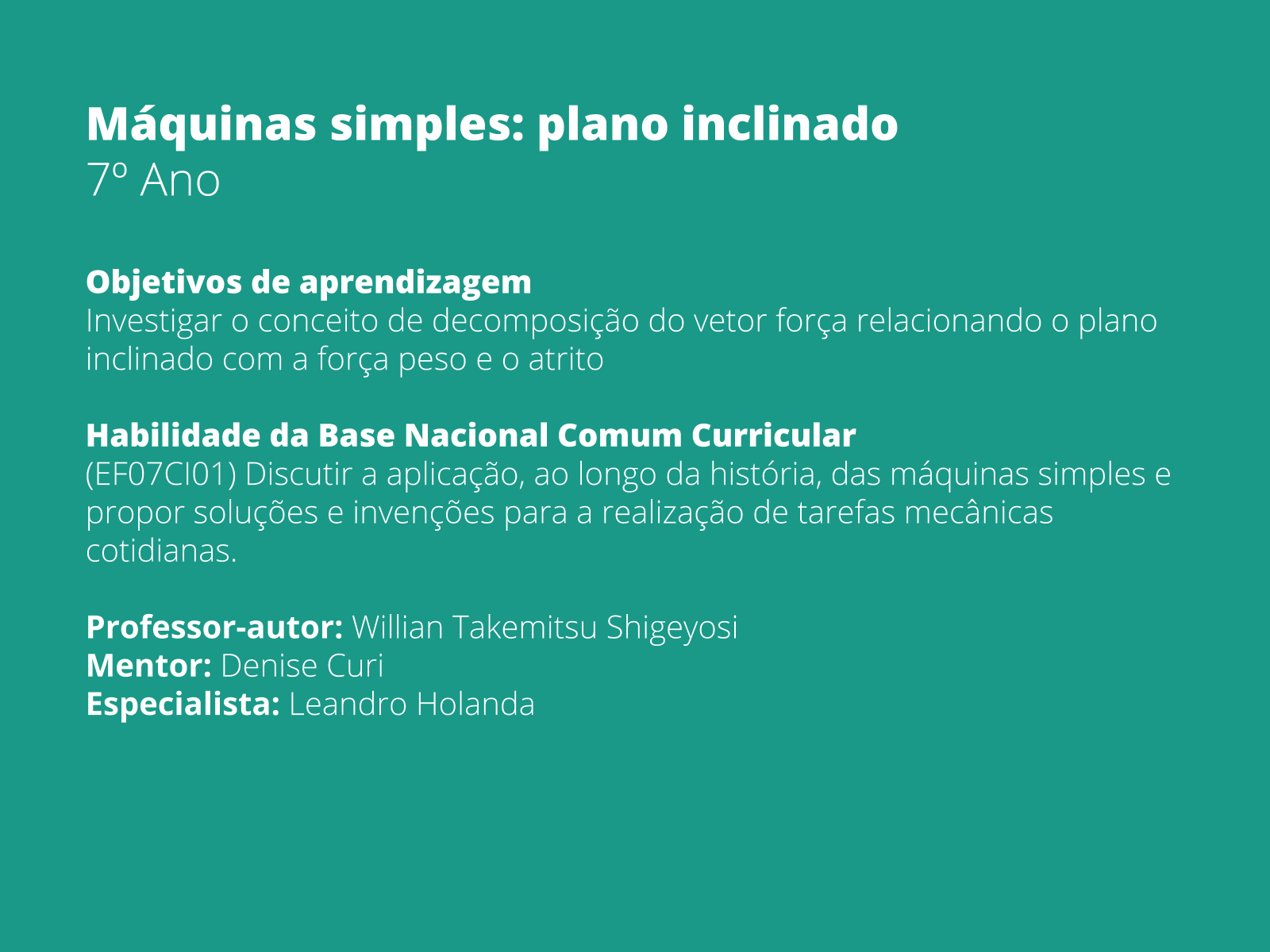 Máquinas simples: plano inclinado
7º Ano

Objetivos de aprendizagem
Investigar o conceito de decomposição do vetor força relacionando o plano inclinado com a força peso e o atrito

Habilidade da Base Nacional Comum Curricular
(EF07CI01) Discutir a aplicação, ao longo da história, das máquinas simples e propor soluções e invenções para a realização de tarefas mecânicas cotidianas.

Professor-autor: Willian Takemitsu Shigeyosi
Mentor: Denise Curi
Especialista: Leandro Holanda